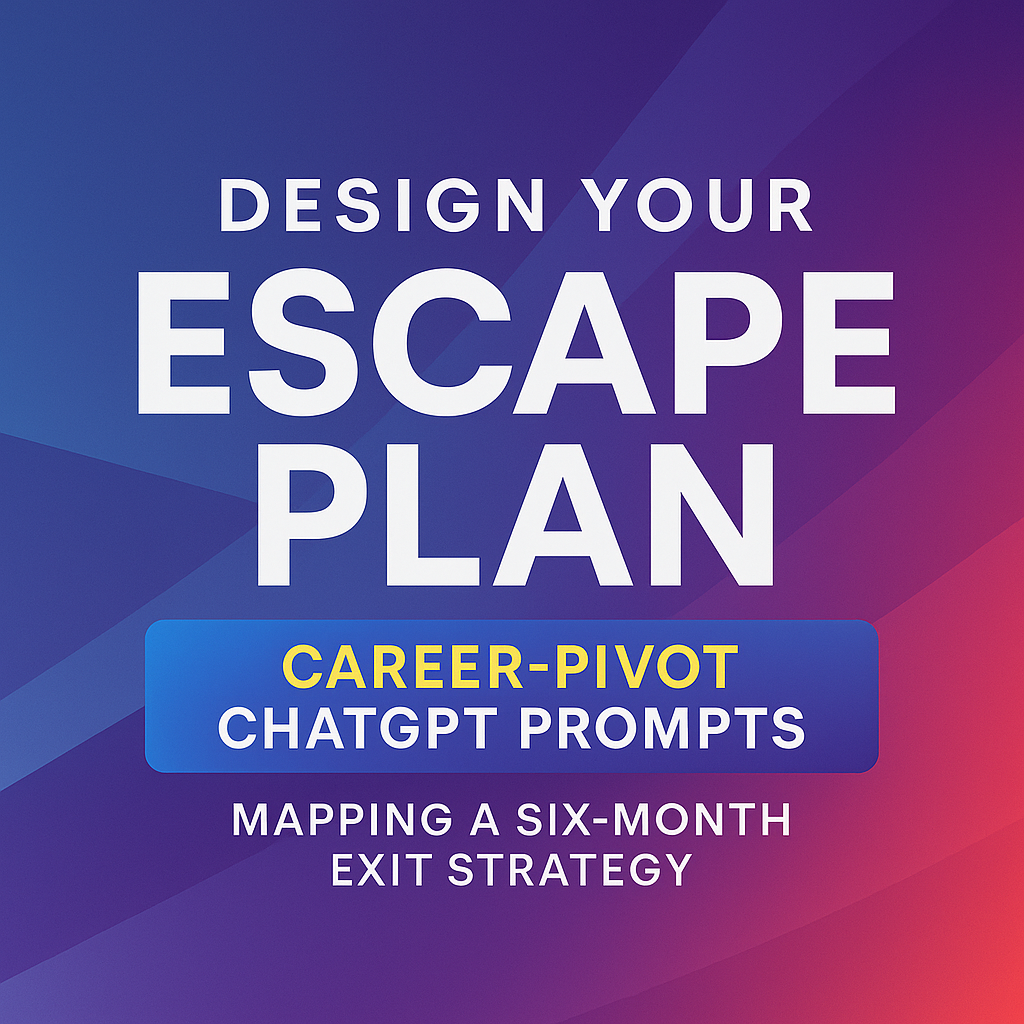 DESIGN YOUR
ESCAPE PLAN

CAREER-PIVOT
CHATGPT PROMPTS

MAPPING A SIX-MONTH EXIT STRATEGY